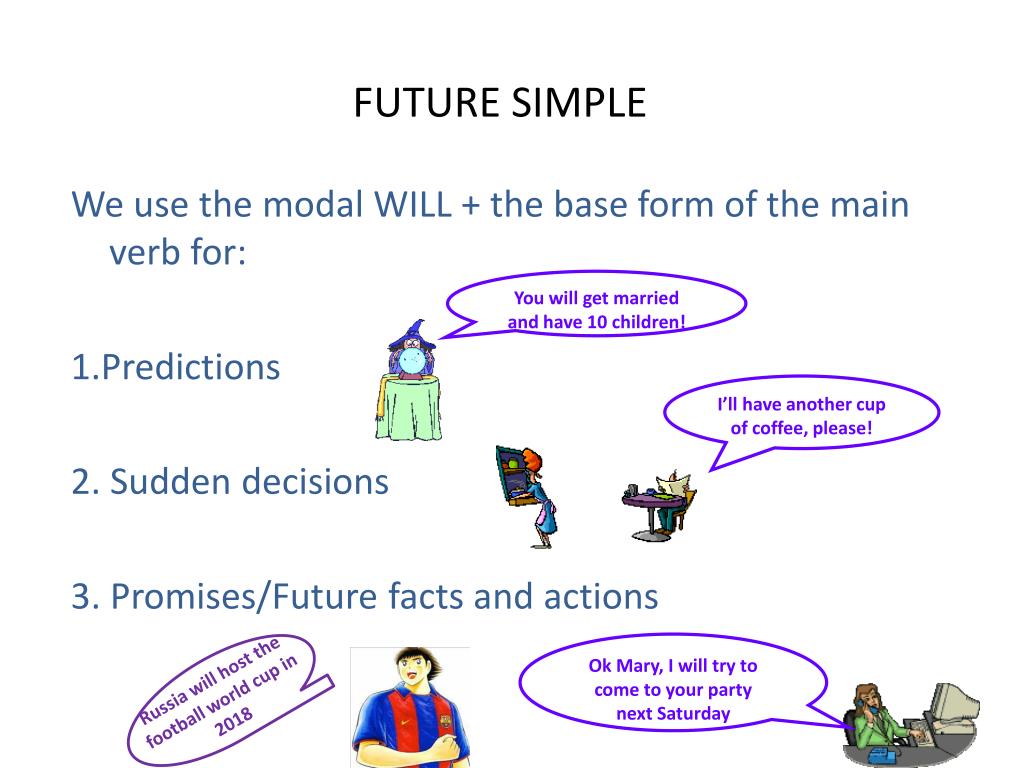 FUTURE SIMPLE

We use the modal WILL + the base form of the main verb for:

You will get married and have 10 children!

1.Predictions

I'll have another cup of coffee, please!

2. Sudden decisions

3. Promises/Future facts and actions

Russia will host the football world cup in 2018

Ok Mary, I will try to come to your party next Saturday